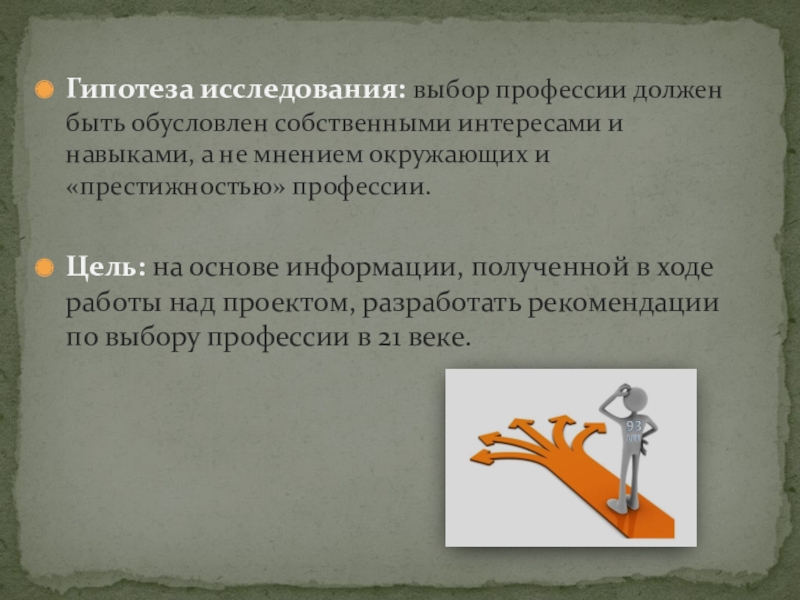 Гипотеза исследования: выбор профессии должен быть обусловлен собственными интересами и навыками, а не мнением окружающих и «престижностью» профессии.

Цель: на основе информации, полученной в ходе работы над проектом, разработать рекомендации по выбору профессии в 21 веке.

93